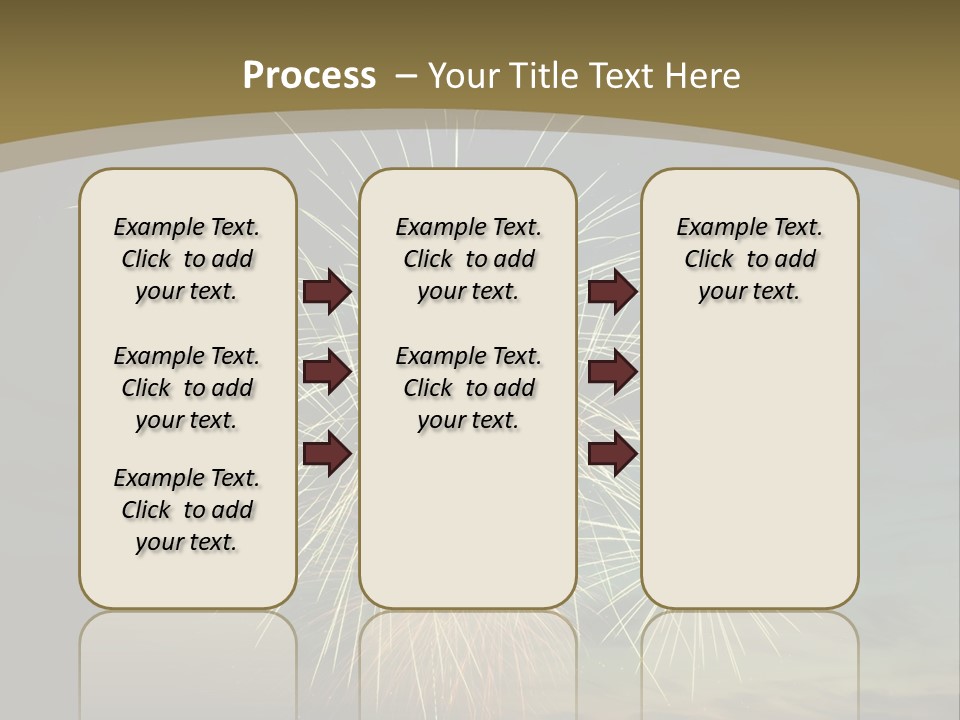 Process – Your Title Text Here

Example Text. Click to add your text.

Example Text. Click to add your text.

Example Text. Click to add your text.

Example Text. Click to add your text.

Example Text. Click to add your text.

Example Text. Click to add your text.